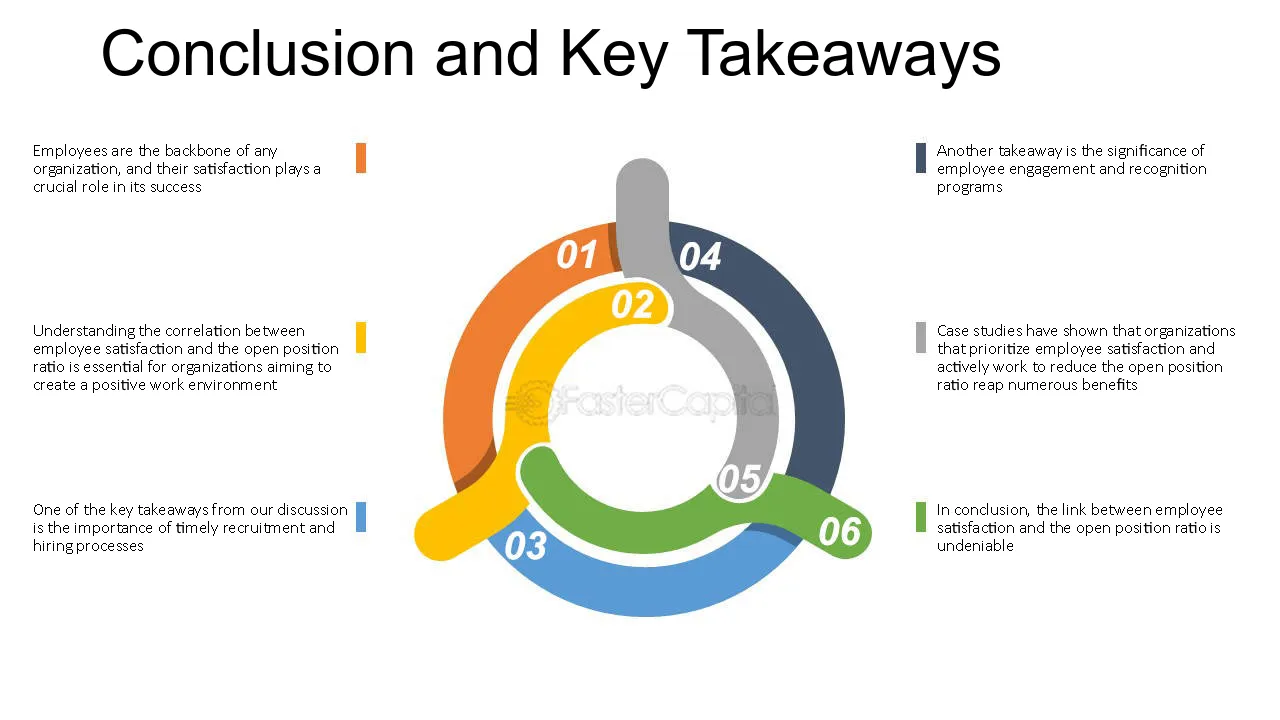 Conclusion and Key Takeaways

Employees are the backbone of any organization, and their satisfaction plays a crucial role in its success

Understanding the correlation between employee satisfaction and the open position ratio is essential for organizations aiming to create a positive work environment

One of the key takeaways from our discussion is the importance of timely recruitment and hiring processes

01

02

03

04

05

06

Another takeaway is the significance of employee engagement and recognition programs

Case studies have shown that organizations that prioritize employee satisfaction and actively work to reduce the open position ratio reap numerous benefits

In conclusion, the link between employee satisfaction and the open position ratio is undeniable

FasterCapital